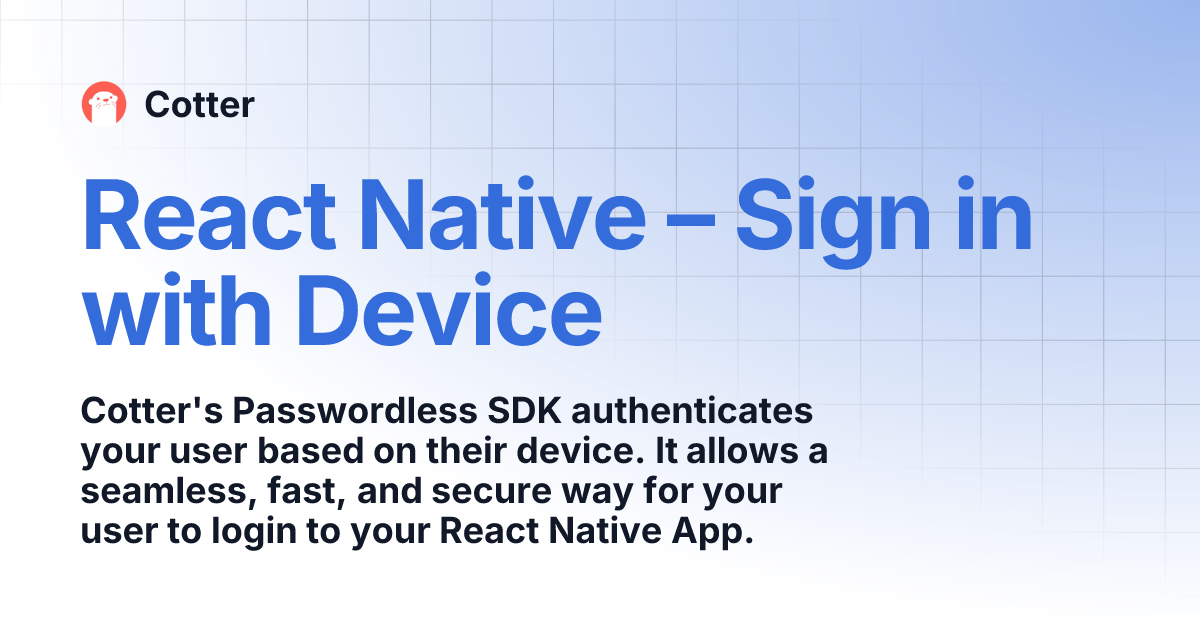 Cotter

React Native – Sign in with Device

Cotter's Passwordless SDK authenticates your user based on their device. It allows a seamless, fast, and secure way for your user to login to your React Native App.